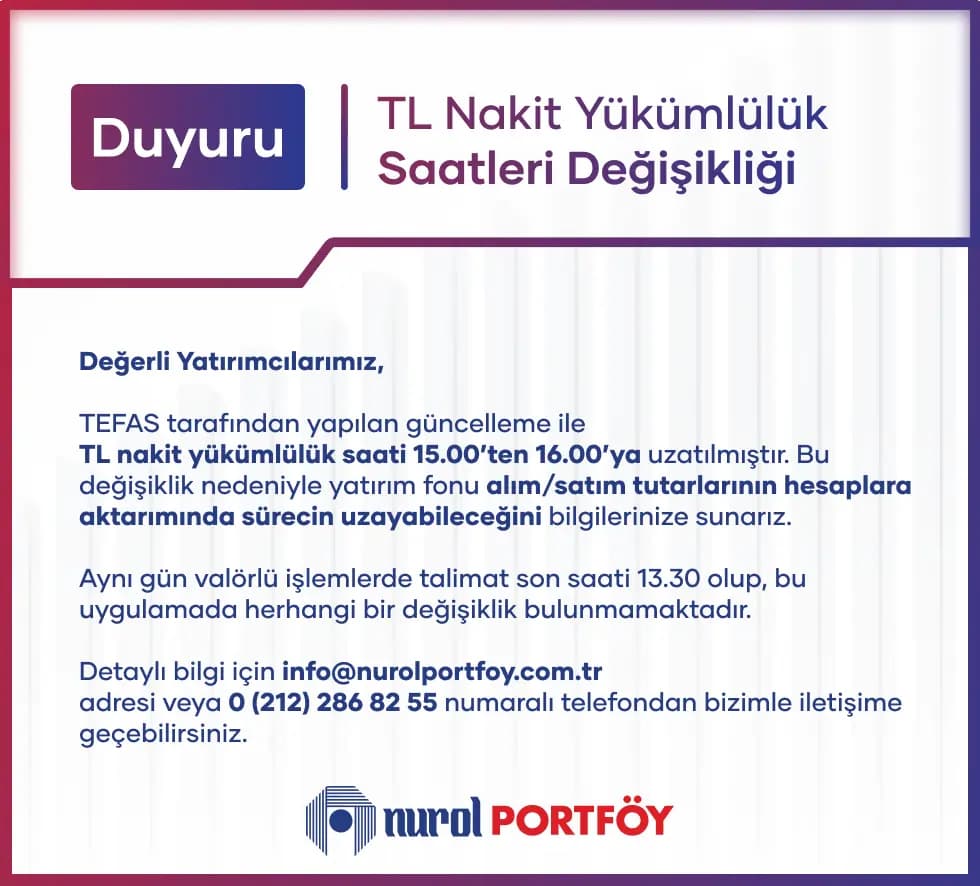 Duyuru

TL Nakit Yükümlülük Saatleri Değişikliği

Değerli Yatırımcılarımız,

TEFAS tarafından yapılan güncelleme ile TL nakit yükümlülük saati 15.00'ten 16.00'ya uzatılmıştır. Bu değişiklik nedeniyle yatırım fonu alım/satım tutarlarının hesaplara aktarımında sürecin uzayabileceğini bilgilerinize sunarız.

Aynı gün valörlü işlemlerde talimat son saati 13.30 olup, bu uygulamada herhangi bir değişiklik bulunmamaktadır.

Detaylı bilgi için info@nurolportfoy.com.tr adresi veya 0 (212) 286 82 55 numaralı telefondan bizimle iletişime geçebilirsiniz.

nurol PORTFÖY